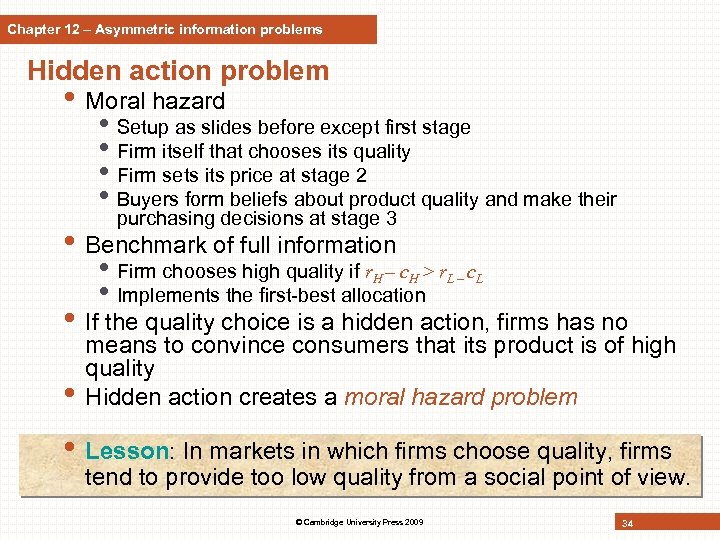 Chapter 12 – Asymmetric information problems

Hidden action problem

• Moral hazard
  • Setup as slides before except first stage
  • Firm itself that chooses its quality
  • Firm sets its price at stage 2
  • Buyers form beliefs about product quality and make their purchasing decisions at stage 3
• Benchmark of full information
  • Firm chooses high quality if $r_H - c_H > r_L - c_L$
  • Implements the first-best allocation
• If the quality choice is a hidden action, firms has no means to convince consumers that its product is of high quality
• Hidden action creates a moral hazard problem

• Lesson: In markets in which firms choose quality, firms tend to provide too low quality from a social point of view.

© Cambridge University Press 2009

34